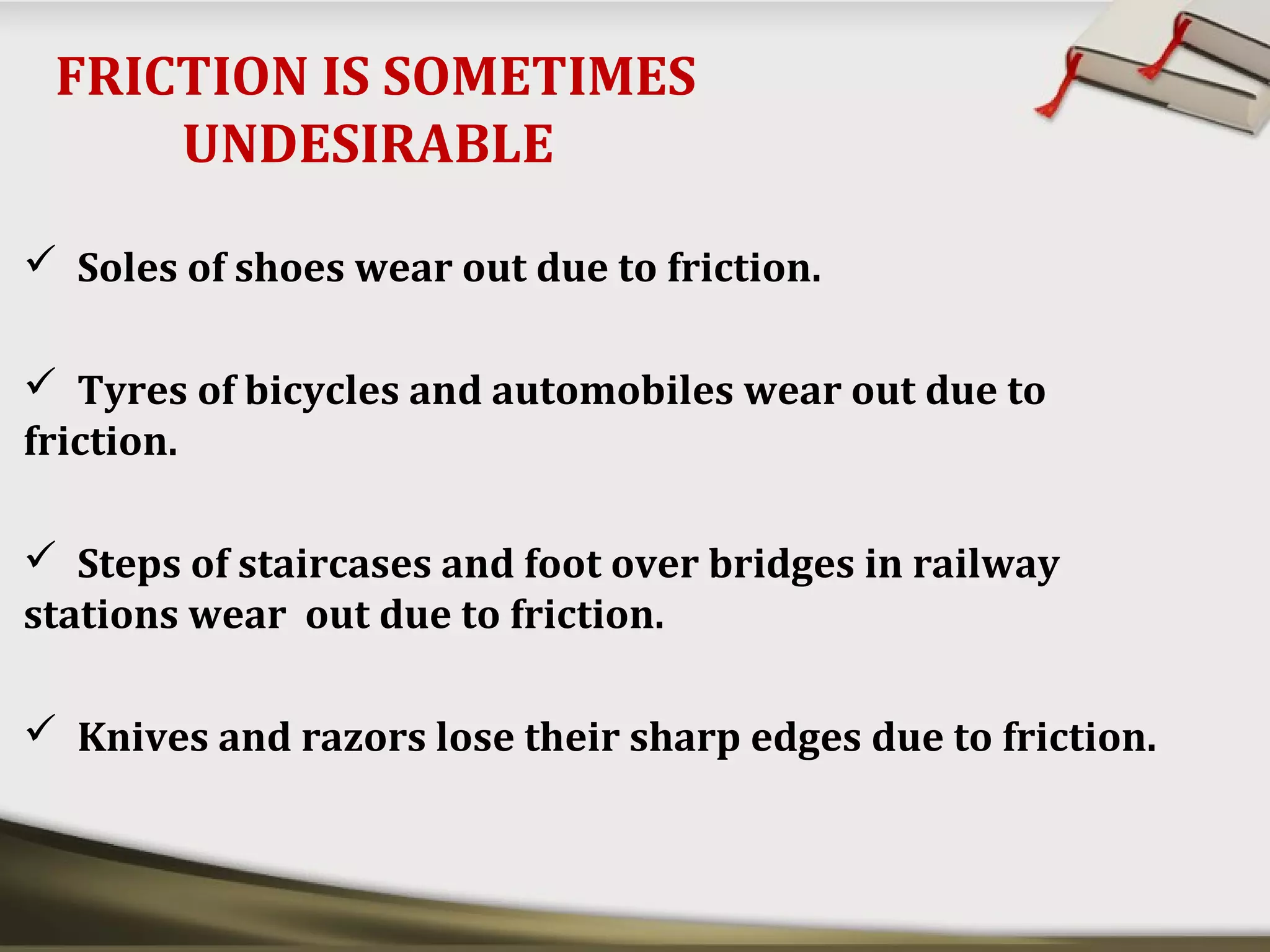 FRICTION IS SOMETIMES UNDESIRABLE

✓ Soles of shoes wear out due to friction.

✓ Tyres of bicycles and automobiles wear out due to friction.

✓ Steps of staircases and foot over bridges in railway stations wear out due to friction.

✓ Knives and razors lose their sharp edges due to friction.